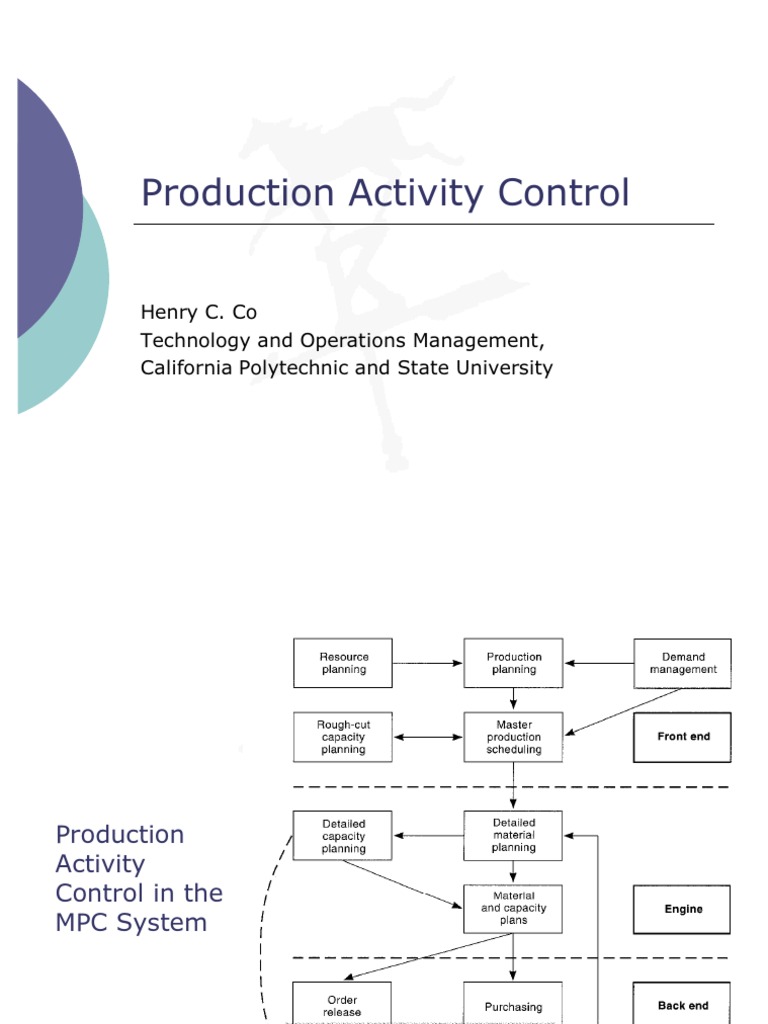 Production Activity Control

Henry C. Co
Technology and Operations Management,
California Polytechnic and State University

Production Activity Control in the MPC System

Resource planning

Production planning

Demand management

Rough-cut capacity planning

Master production scheduling

Front end

Detailed capacity planning

Detailed material planning

Material and capacity plans

Engine

Order release

Purchasing

Back end